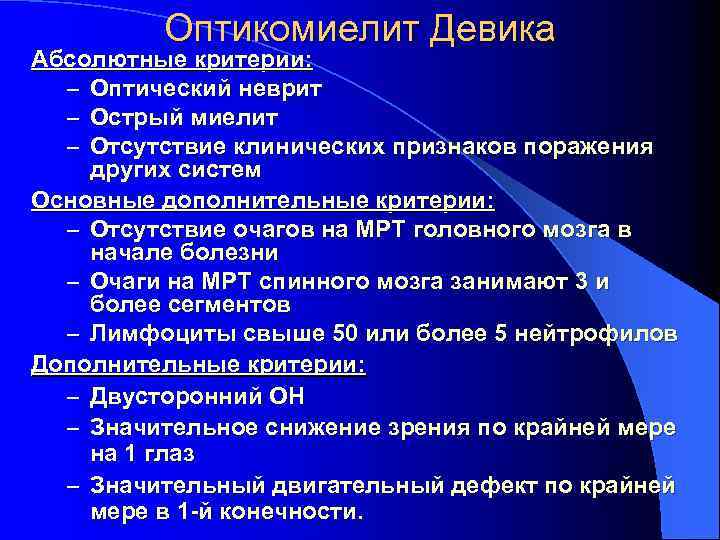 Оптикомиелит Девика

Абсолютные критерии:

– Оптический неврит

– Острый миелит

– Отсутствие клинических признаков поражения других систем

Основные дополнительные критерии:

– Отсутствие очагов на МРТ головного мозга в начале болезни

– Очаги на МРТ спинного мозга занимают 3 и более сегментов

– Лимфоциты свыше 50 или более 5 нейтрофилов

Дополнительные критерии:

– Двусторонний ОН

– Значительное снижение зрения по крайней мере на 1 глаз

– Значительный двигательный дефект по крайней мере в 1-й конечности.